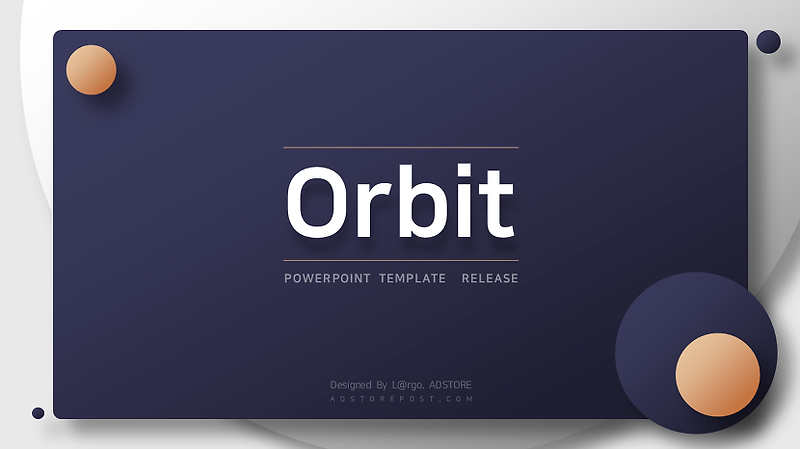 Orbit

POWERPOINT TEMPLATE RELEASE

Designed By L@rgo. ADSTORE
ADSTOREPOST.COM